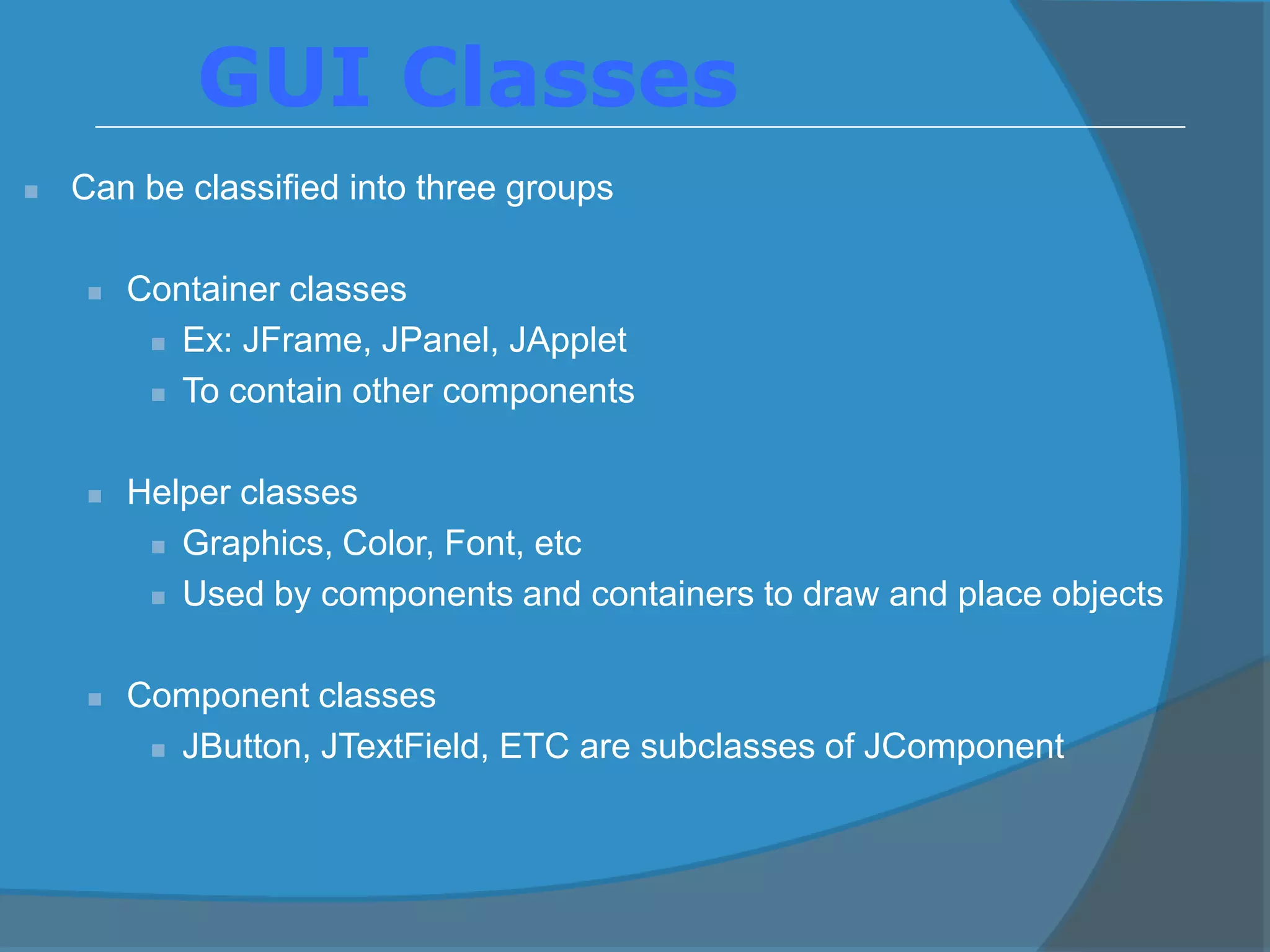 GUI Classes

Can be classified into three groups

Container classes

Ex: JFrame, JPanel, JApplet

To contain other components

Helper classes

Graphics, Color, Font, etc

Used by components and containers to draw and place objects

Component classes

JButton, JTextField, ETC are subclasses of JComponent